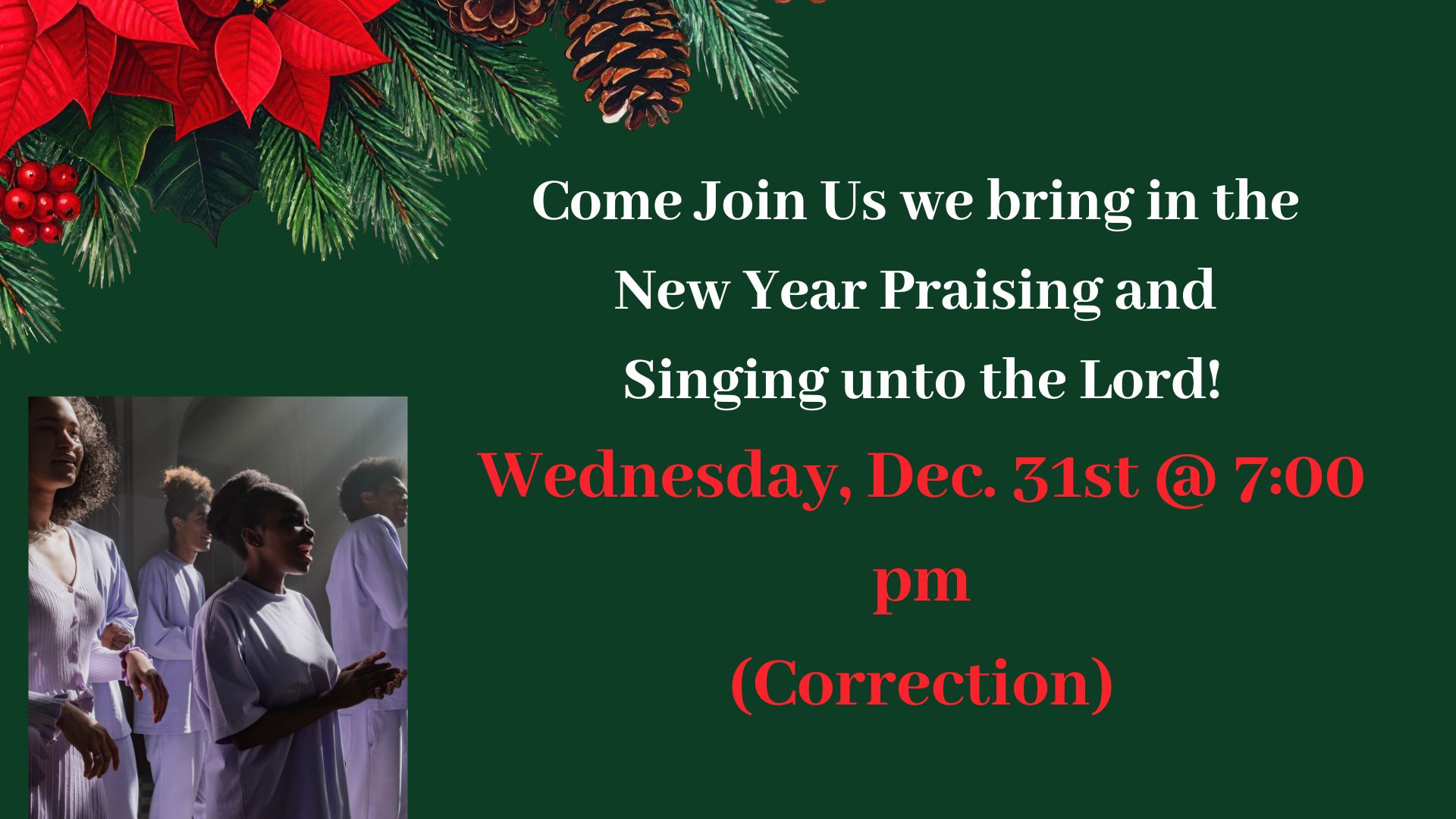 Come Join Us we bring in the New Year Praising and Singing unto the Lord!

Wednesday, Dec. 31st @ 7:00 pm

(Correction)